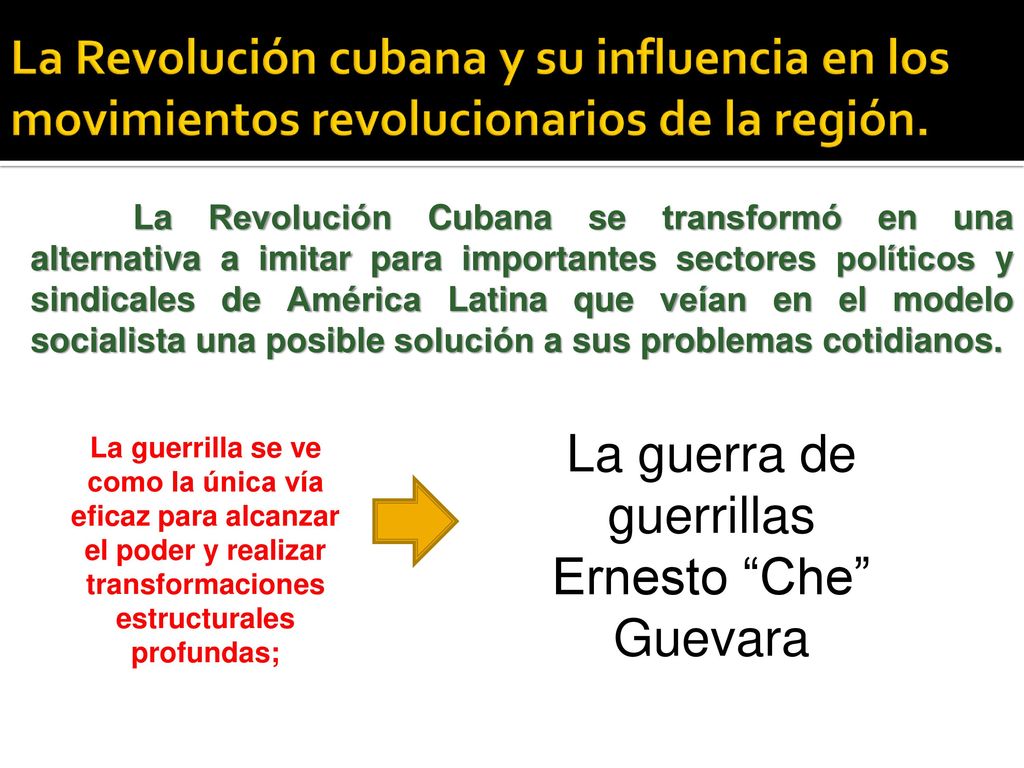 La Revolución cubana y su influencia en los movimientos revolucionarios de la región.

La Revolución Cubana se transformó en una alternativa a imitar para importantes sectores políticos y sindicales de América Latina que veían en el modelo socialista una posible solución a sus problemas cotidianos.

La guerrilla se ve como la única vía eficaz para alcanzar el poder y realizar transformaciones estructurales profundas;

La guerra de guerrillas Ernesto “Che” Guevara